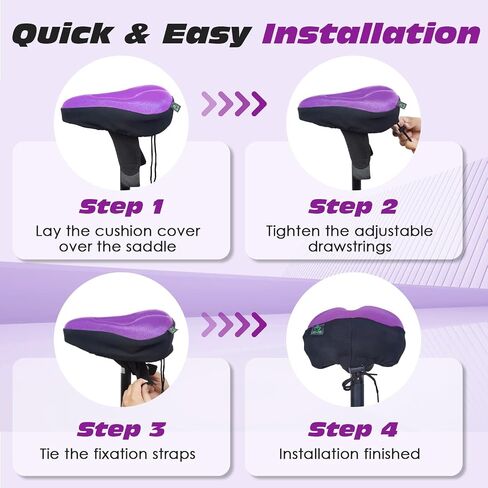 Quick & Easy Installation

Step 1
Lay the cushion cover over the saddle

Step 2
Tighten the adjustable drawstrings

Step 3
Tie the fixation straps

Step 4
Installation finished